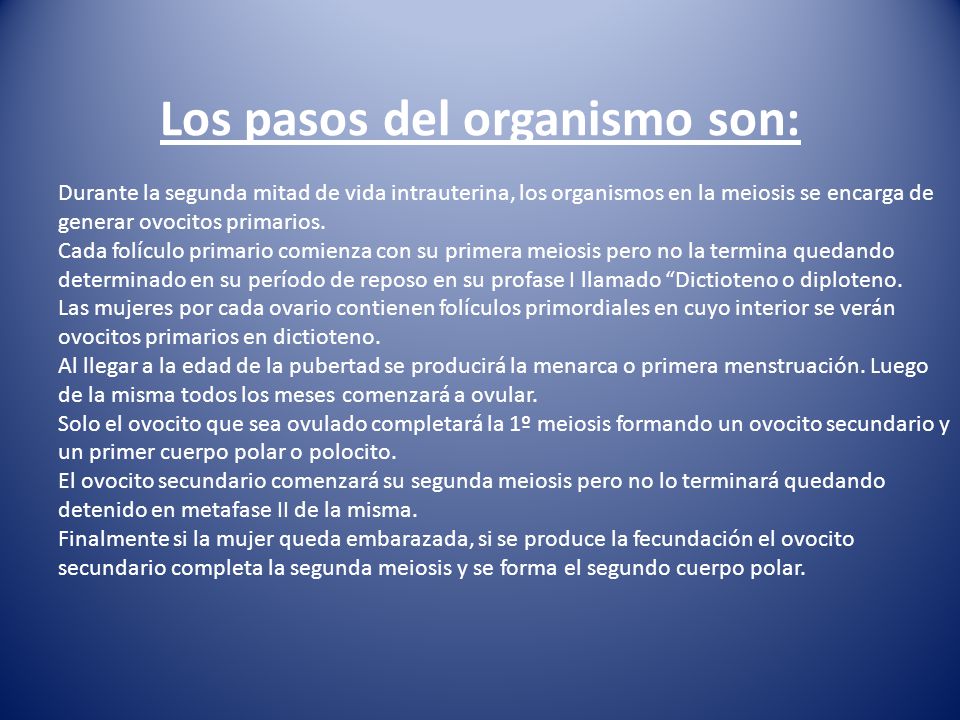 Los pasos del organismo son:

Durante la segunda mitad de vida intrauterina, los organismos en la meiosis se encarga de generar ovocitos primarios.
Cada folículo primario comienza con su primera meiosis pero no la termina quedando determinado en su período de reposo en su profase I llamado “Dictioteno o diploteno.
Las mujeres por cada ovario contienen folículos primordiales en cuyo interior se verán ovocitos primarios en dictioteno.
Al llegar a la edad de la pubertad se producirá la menarca o primera menstruación. Luego de la misma todos los meses comenzará a ovular.
Solo el ovocito que sea ovulado completará la 1º meiosis formando un ovocito secundario y un primer cuerpo polar o polocito.
El ovocito secundario comenzará su segunda meiosis pero no lo terminará quedando detenido en metafase II de la misma.
Finalmente si la mujer queda embarazada, si se produce la fecundación el ovocito secundario completa la segunda meiosis y se forma el segundo cuerpo polar.